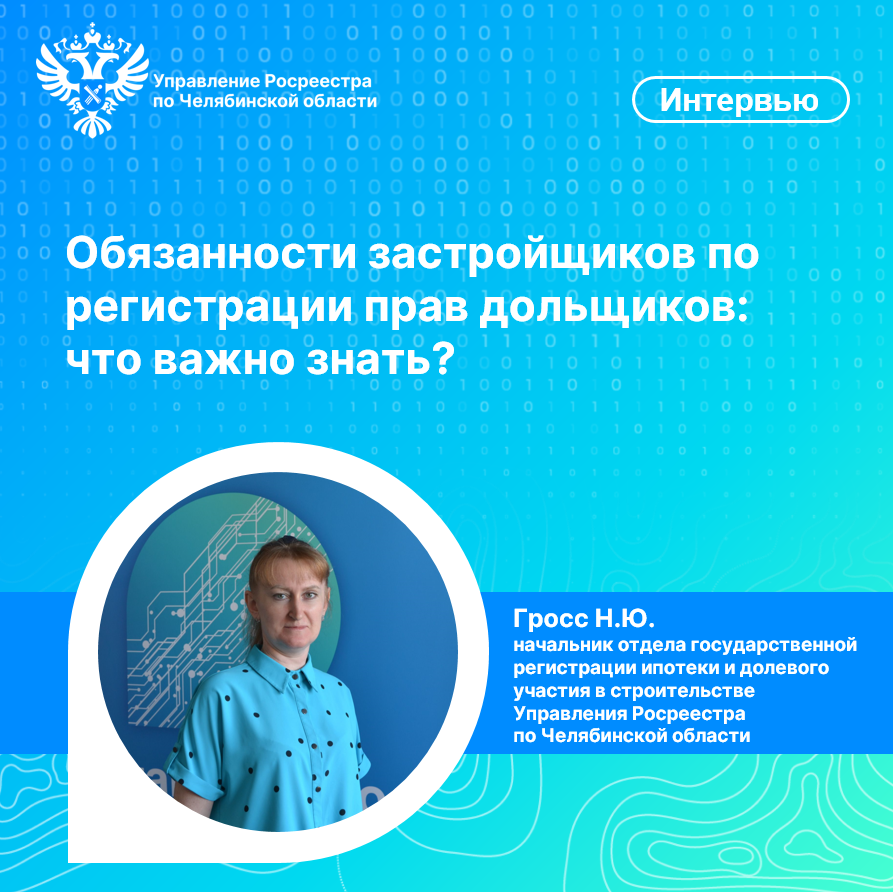 Управление Росреестра по Челябинской области

Интервью

Обязанности застройщиков по регистрации прав дольщиков: что важно знать?

Гросс Н.Ю.
начальник отдела государственной регистрации ипотеки и долевого участия в строительстве Управления Росреестра по Челябинской области